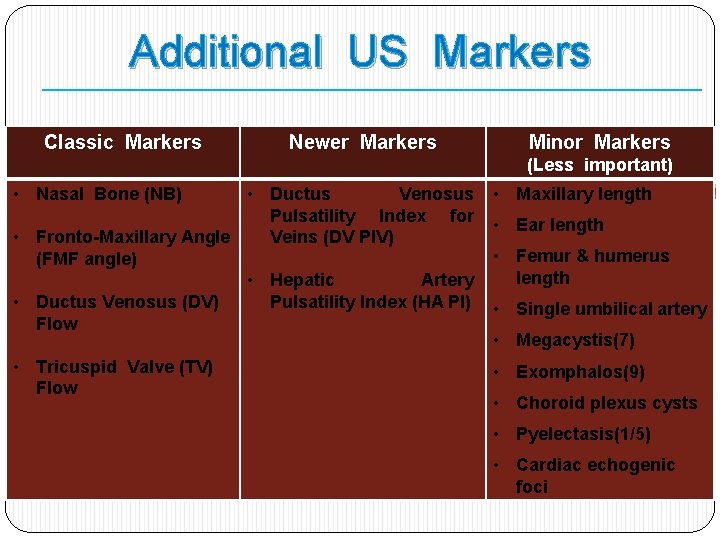 Additional US Markers

| Classic Markers | Newer Markers | Minor Markers (Less important) |
|---|---|---|
| • Nasal Bone (NB) • Fronto-Maxillary Angle (FMF angle) • Ductus Venosus (DV) Flow • Tricuspid Valve (TV) Flow | • Ductus Venosus Pulsatility Index for Veins (DV PIV) • Hepatic Artery Pulsatility Index (HA PI) | • Maxillary length • Ear length • Femur & humerus length • Single umbilical artery • Megacystis(7) • Exomphalos(9) • Choroid plexus cysts • Pyelectasis(1/5) • Cardiac echogenic foci |